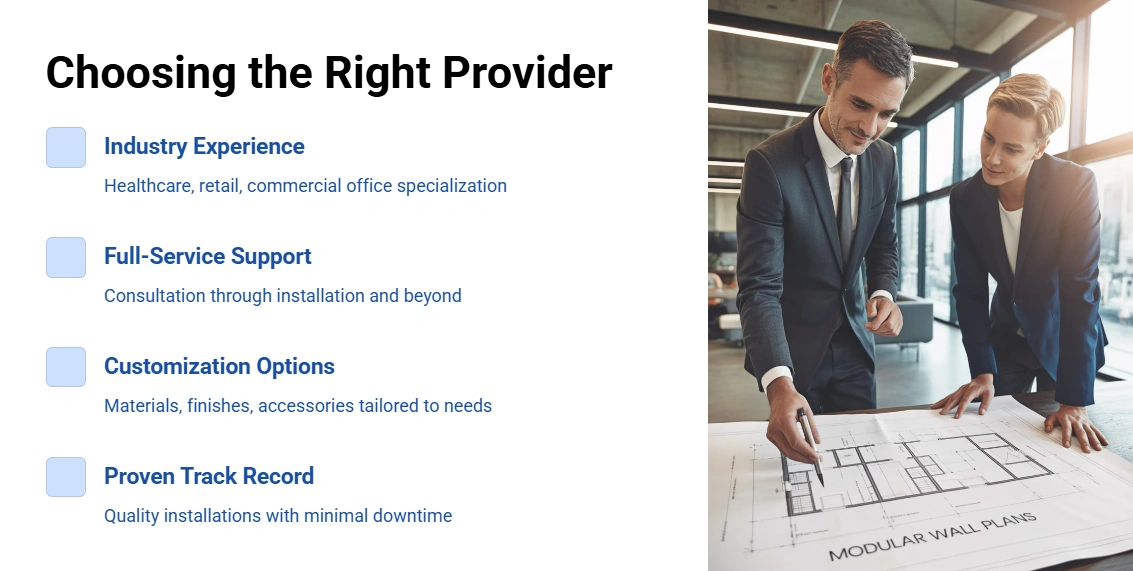 Choosing the Right Provider

Industry Experience

Healthcare, retail, commercial office specialization

Full-Service Support

Consultation through installation and beyond

Customization Options

Materials, finishes, accessories tailored to needs

Proven Track Record

Quality installations with minimal downtime

MODULAR WALL PLANS